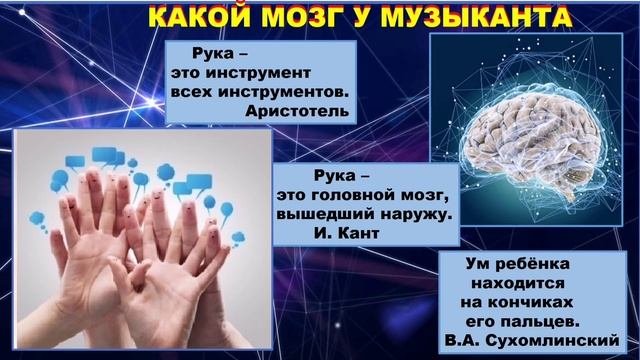 КАКОЙ МОЗГ У МУЗЫКАНТА

Рука –
это инструмент
всех инструментов.
Аристотель

Рука –
это головной мозг,
вышедший наружу.
И. Кант

Ум ребёнка
находится
на кончиках
его пальцев.
В.А. Сухомлинский